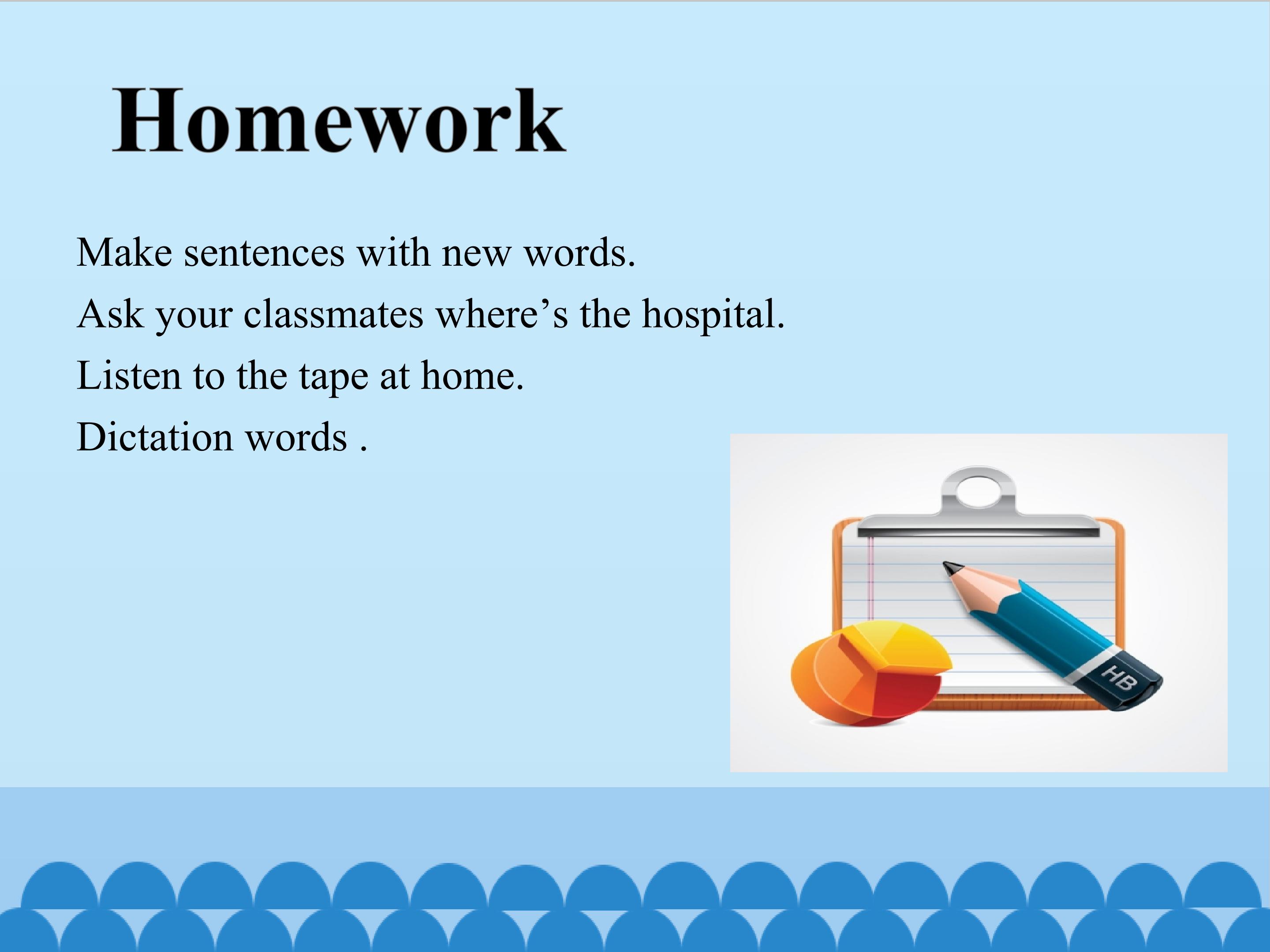 Homework

Make sentences with new words.

Ask your classmates where’s the hospital.

Listen to the tape at home.

Dictation words .

HB